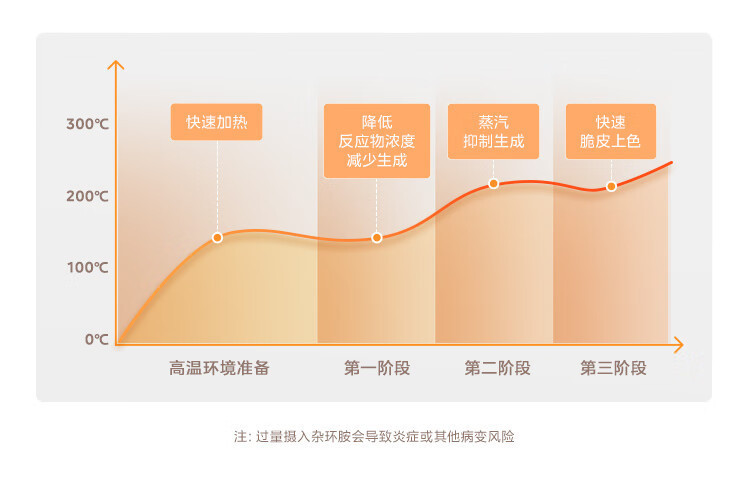 300℃
200℃
100℃
0℃

快速加热

降低
反应物浓度
减少生成

蒸汽
抑制生成

快速
脆皮上色

高温环境准备
第一阶段
第二阶段
第三阶段

注: 过量摄入杂环胺会导致炎症或其他病变风险